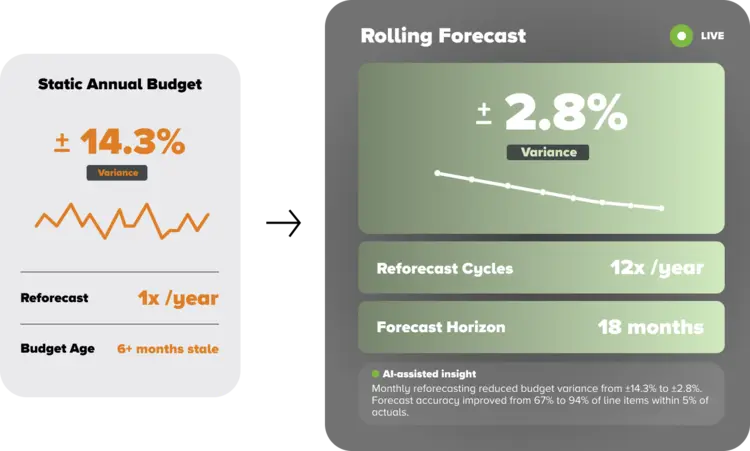 Static Annual Budget

± 14.3%

Variance

Reforecast 1x /year

Budget Age 6+ months stale

Rolling Forecast

LIVE

± 2.8%

Variance

Reforecast Cycles 12x /year

Forecast Horizon 18 months

AI-assisted insight

Monthly reforecasting reduced budget variance from ±14.3% to ±2.8%. Forecast accuracy improved from 67% to 94% of line items within 5% of actuals.